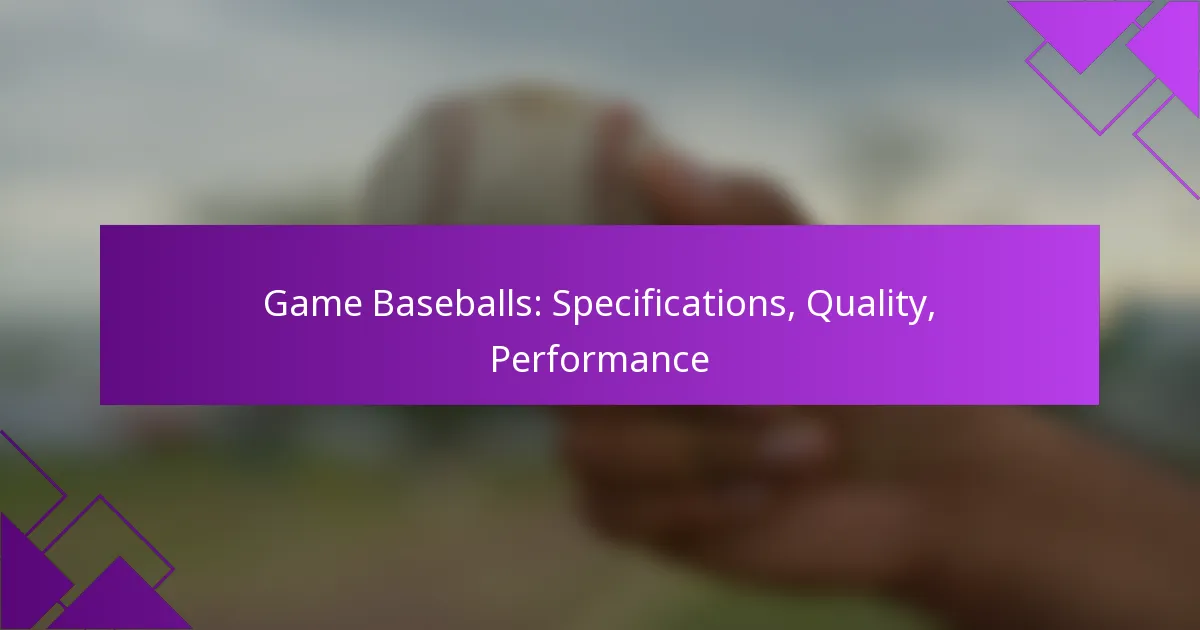 Game Baseballs: Specifications, Quality, Performance